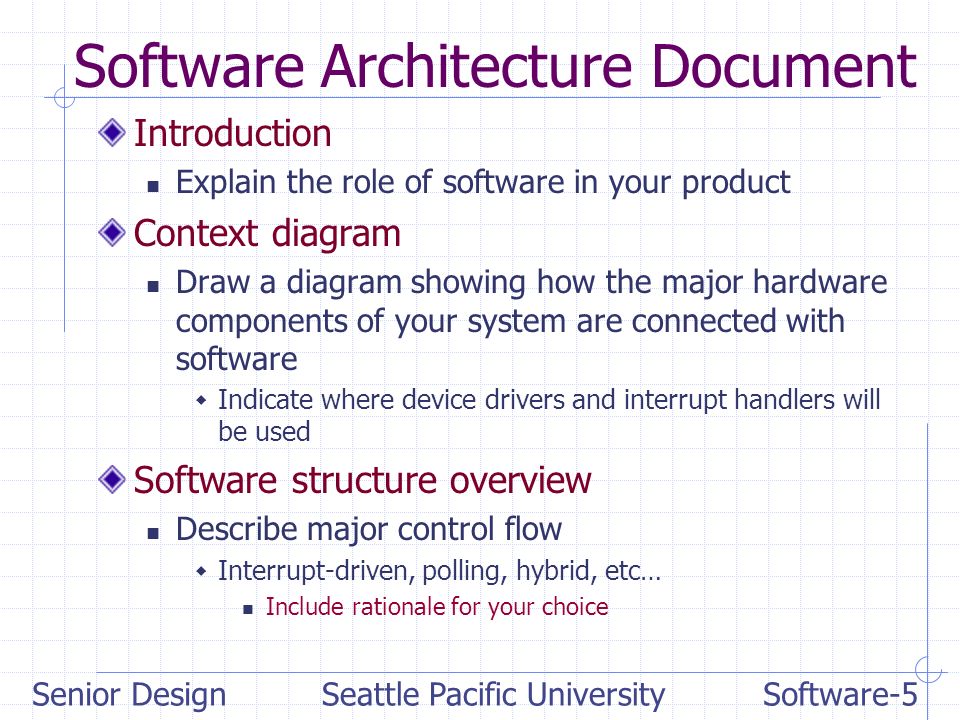 Software Architecture Document

Introduction

Explain the role of software in your product

Context diagram

Draw a diagram showing how the major hardware components of your system are connected with software

Indicate where device drivers and interrupt handlers will be used

Software structure overview

Describe major control flow

Interrupt-driven, polling, hybrid, etc…

Include rationale for your choice

Senior Design Seattle Pacific University Software-5